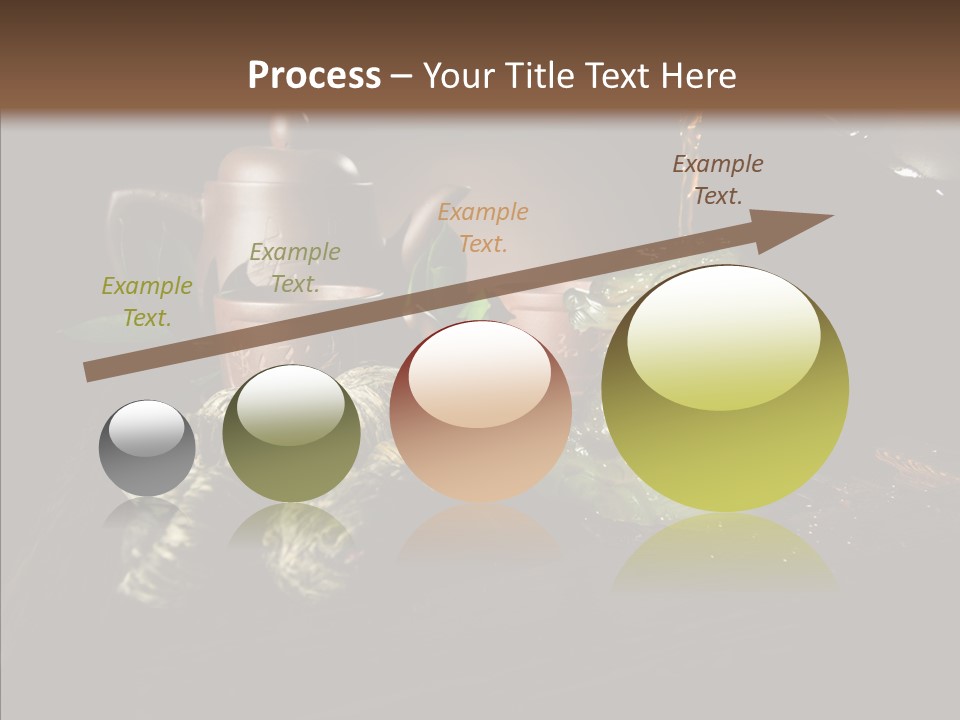 Process – Your Title Text Here

Example Text.

Example Text.

Example Text.

Example Text.